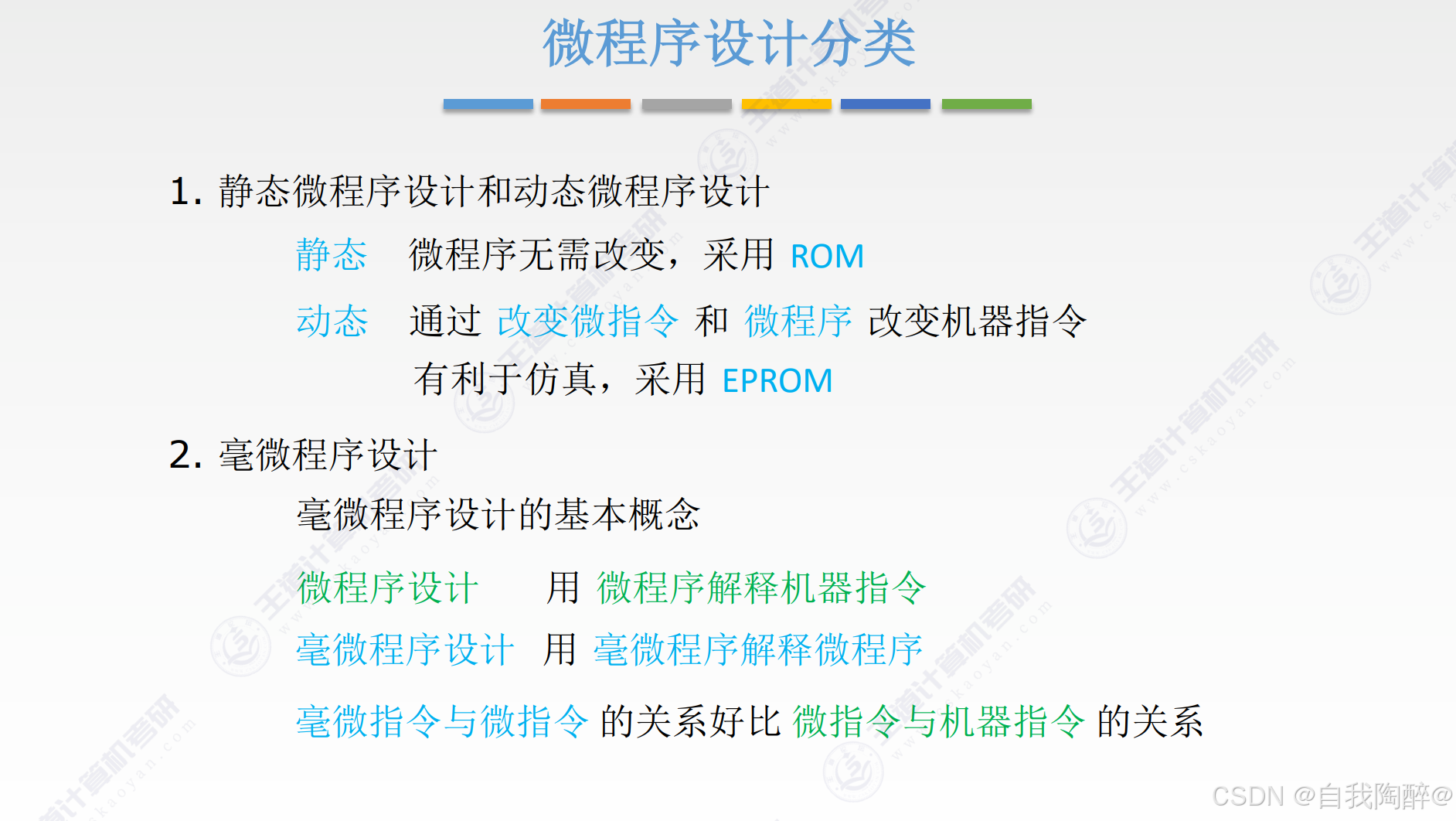 微程序设计分类

1. 静态微程序设计和动态微程序设计

静态　微程序无需改变，采用 ROM

动态　通过 改变微指令 和 微程序 改变机器指令
有利于仿真，采用 EPROM

2. 毫微程序设计

毫微程序设计的基本概念

微程序设计　用 微程序解释机器指令

毫微程序设计　用 毫微程序解释微程序

毫微指令与微指令 的关系好比 微指令与机器指令 的关系

王道计算机考研 www.cskaoyan.com

CSDN @自我陶醉@